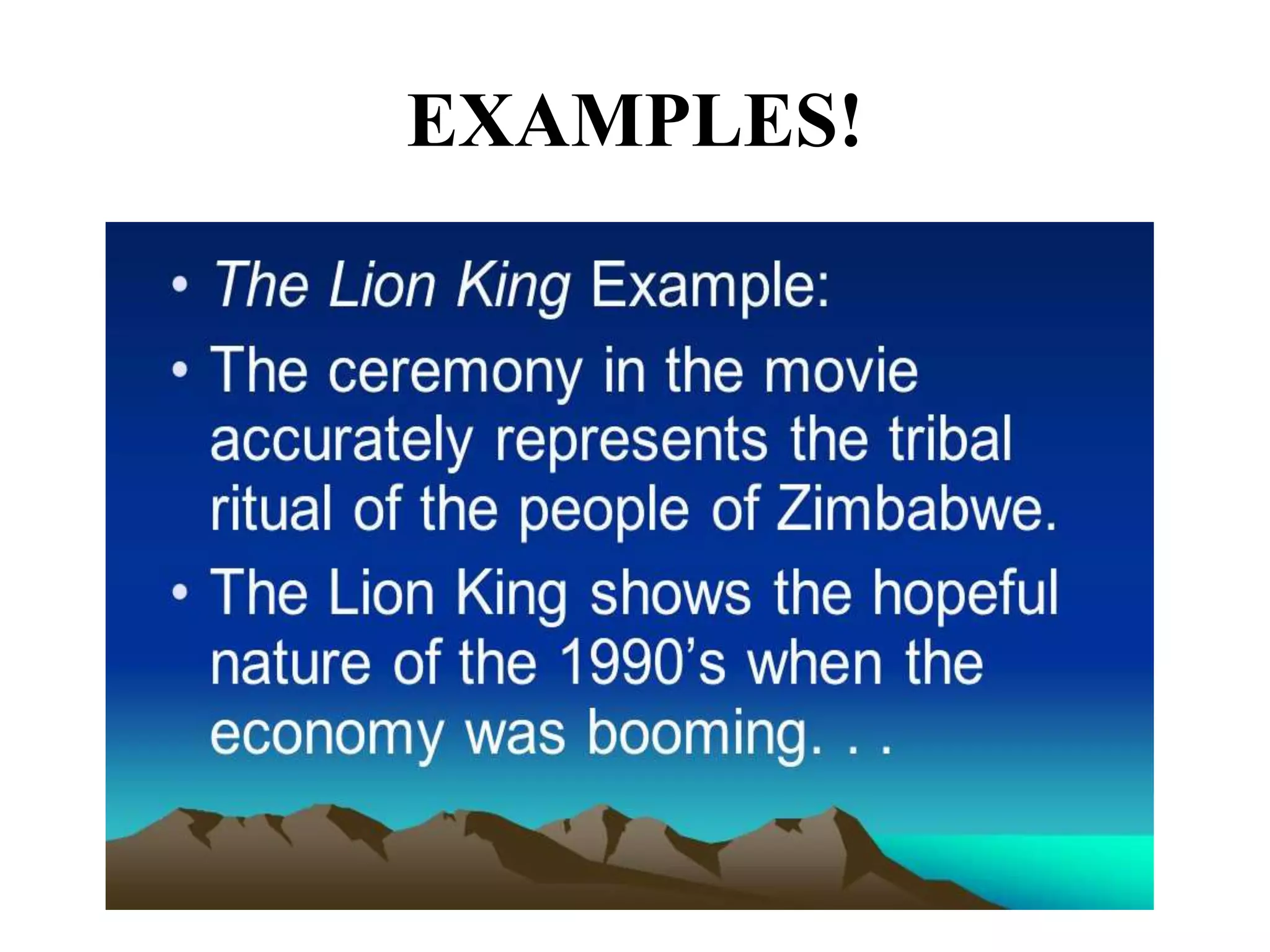 EXAMPLES!

• The Lion King Example:
• The ceremony in the movie accurately represents the tribal ritual of the people of Zimbabwe.
• The Lion King shows the hopeful nature of the 1990's when the economy was booming. . .